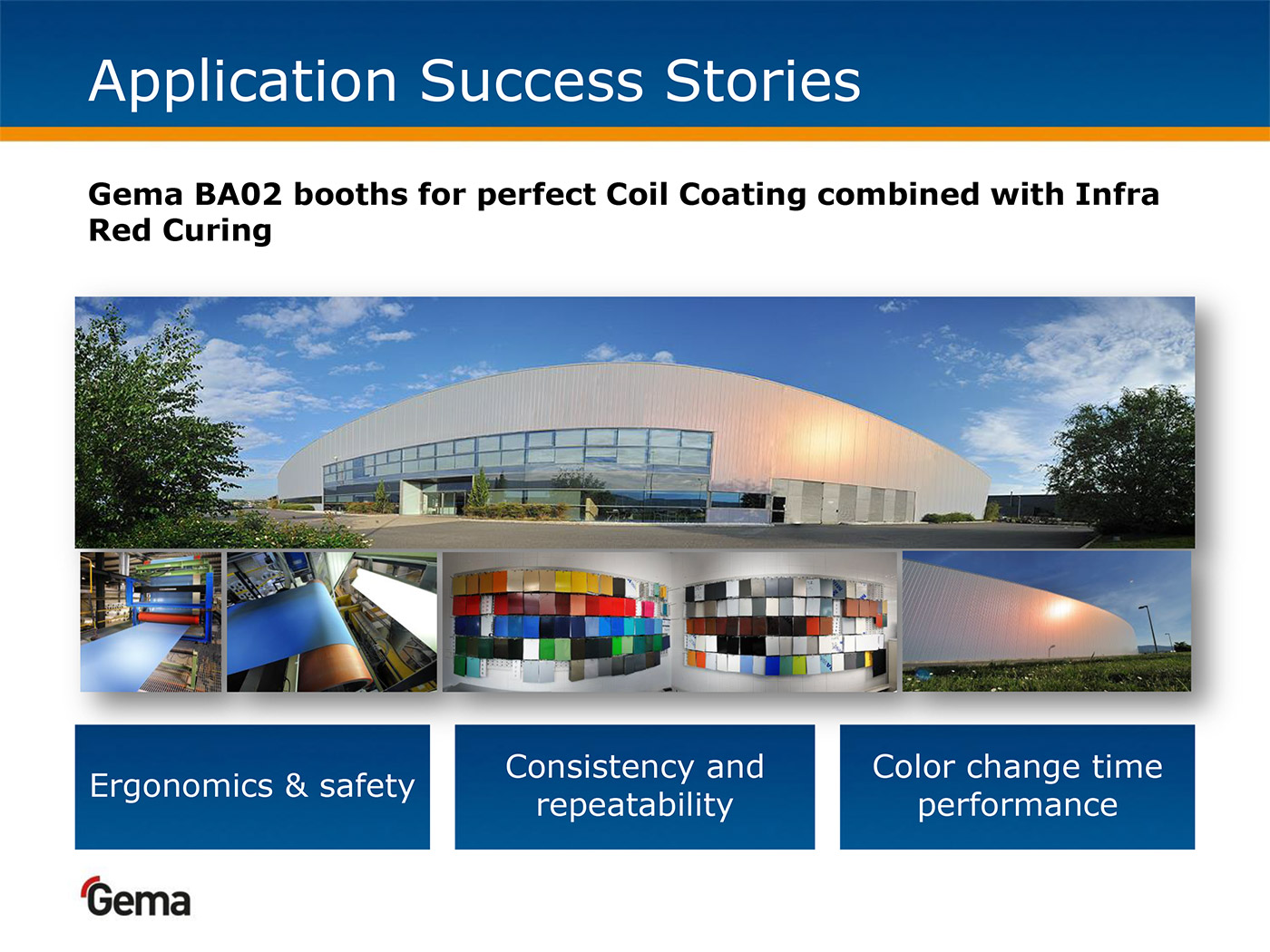 Application Success Stories

Gema BA02 booths for perfect Coil Coating combined with Infra Red Curing

Ergonomics & safety

Consistency and repeatability

Color change time performance

Gema